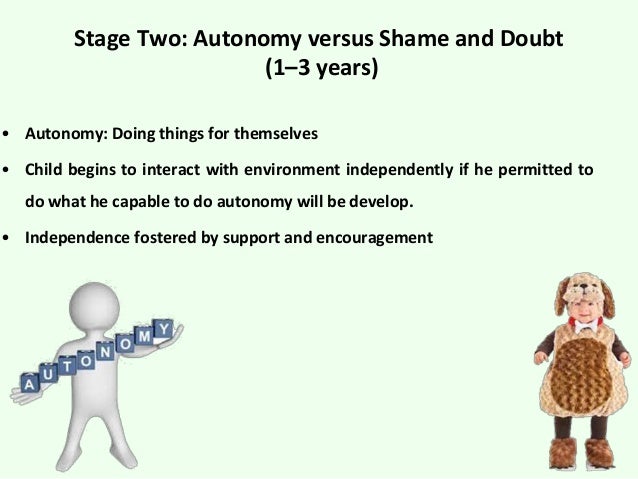 Stage Two: Autonomy versus Shame and Doubt
(1–3 years)

• Autonomy: Doing things for themselves

• Child begins to interact with environment independently if he permitted to do what he capable to do autonomy will be develop.

• Independence fostered by support and encouragement

AUTONOMY